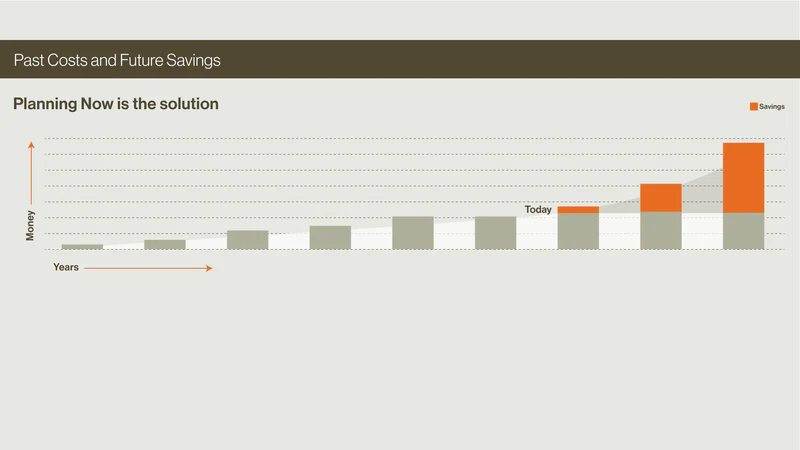 Past Costs and Future Savings

Planning Now is the solution

Savings

Money

Today

Years